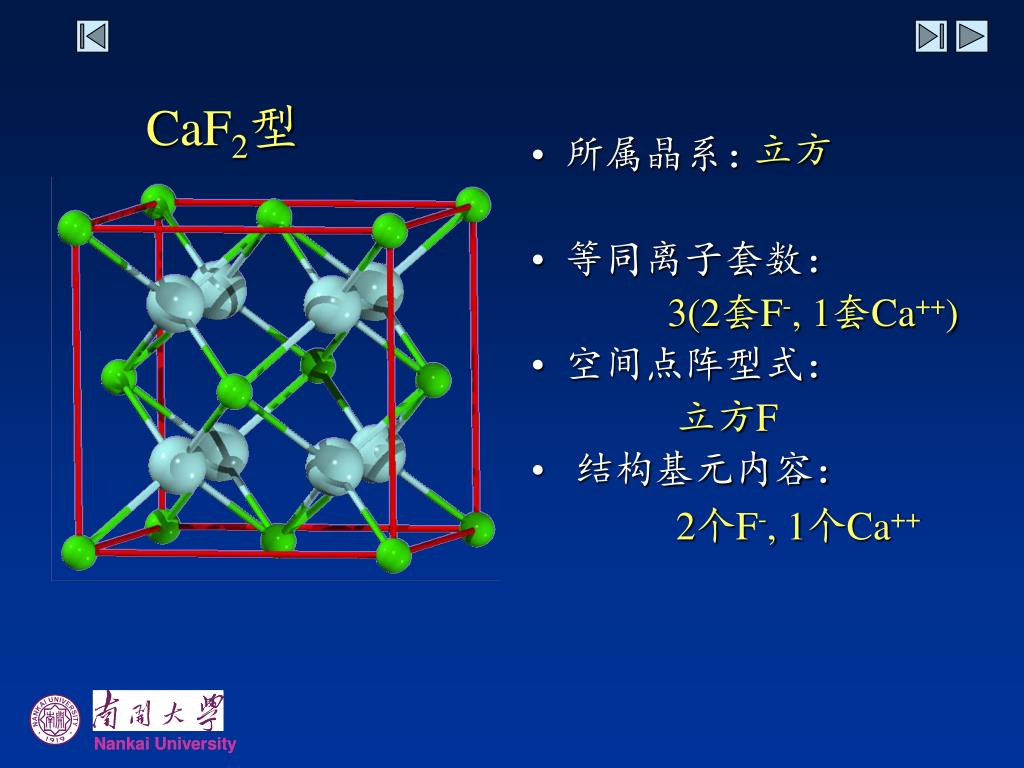 $CaF_2$型

• 所属晶系：立方

• 等同离子套数：

3(2套$F^-$, 1套$Ca^{++}$)

• 空间点阵型式：

立方F

• 结构基元内容：

2个$F^-$, 1个$Ca^{++}$

NANKAI UNIVERSITY 1919

南開大學

Nankai University